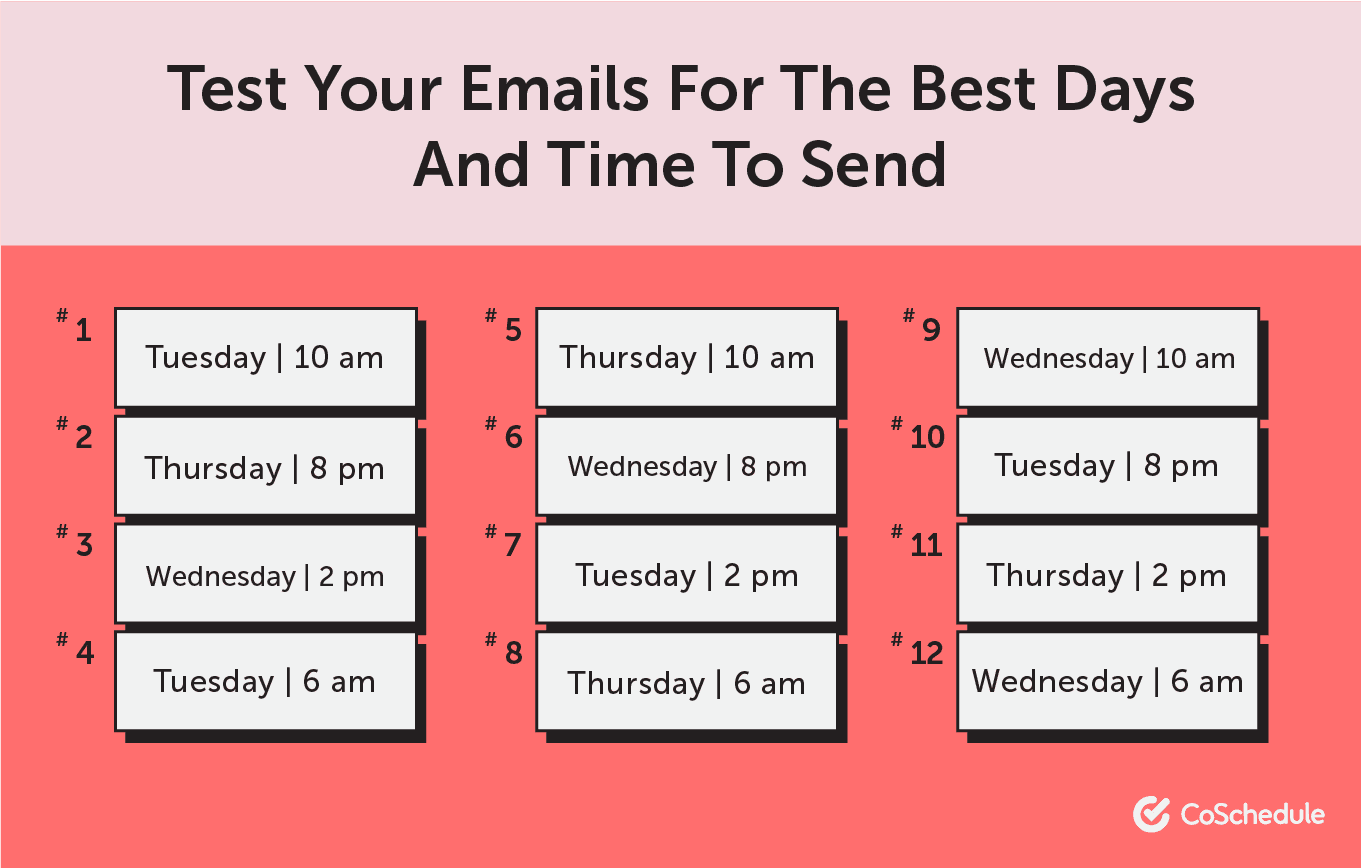 Test Your Emails For The Best Days And Time To Send

#1 Tuesday | 10 am
#2 Thursday | 8 pm
#3 Wednesday | 2 pm
#4 Tuesday | 6 am

#5 Thursday | 10 am
#6 Wednesday | 8 pm
#7 Tuesday | 2 pm
#8 Thursday | 6 am

#9 Wednesday | 10 am
#10 Tuesday | 8 pm
#11 Thursday | 2 pm
#12 Wednesday | 6 am

CoSchedule